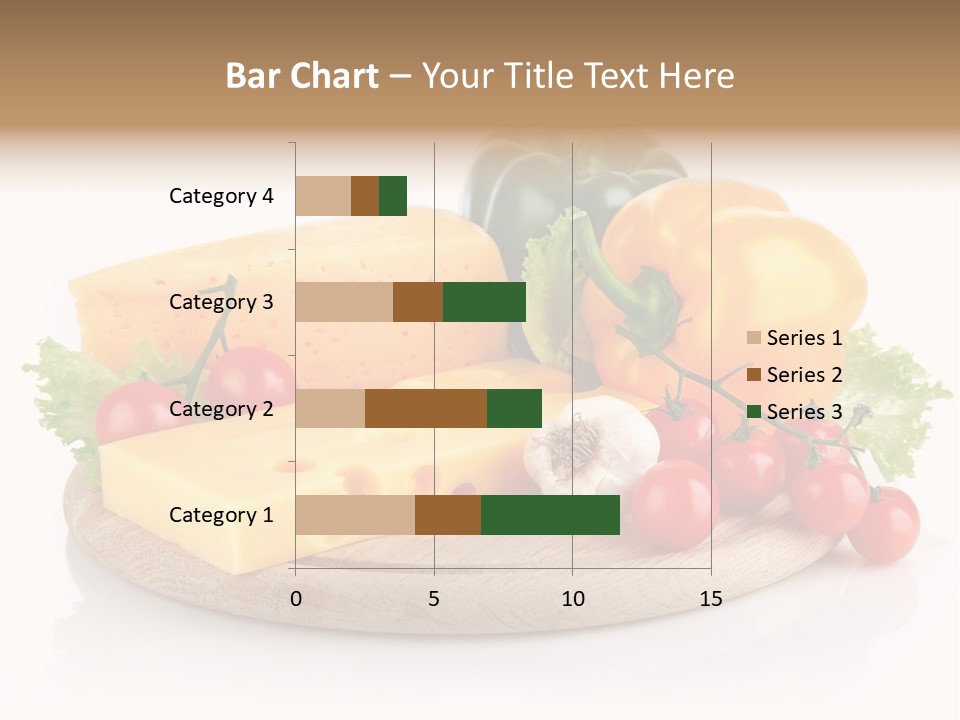 Bar Chart – Your Title Text Here

Category 4
Category 3
Category 2
Category 1

0
5
10
15

Series 1
Series 2
Series 3